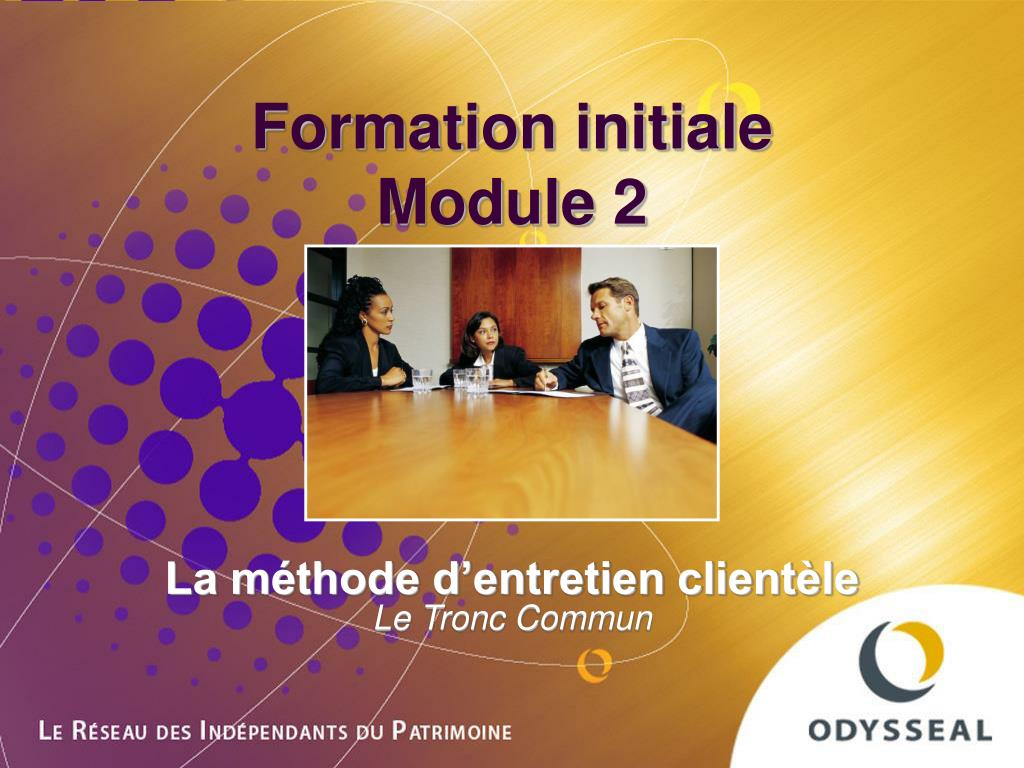 Formation initiale
Module 2

La méthode d'entretien clientèle
Le Tronc Commun

LE RÉSEAU DES INDÉPENDANTS DU PATRIMOINE

ODYSSEAL